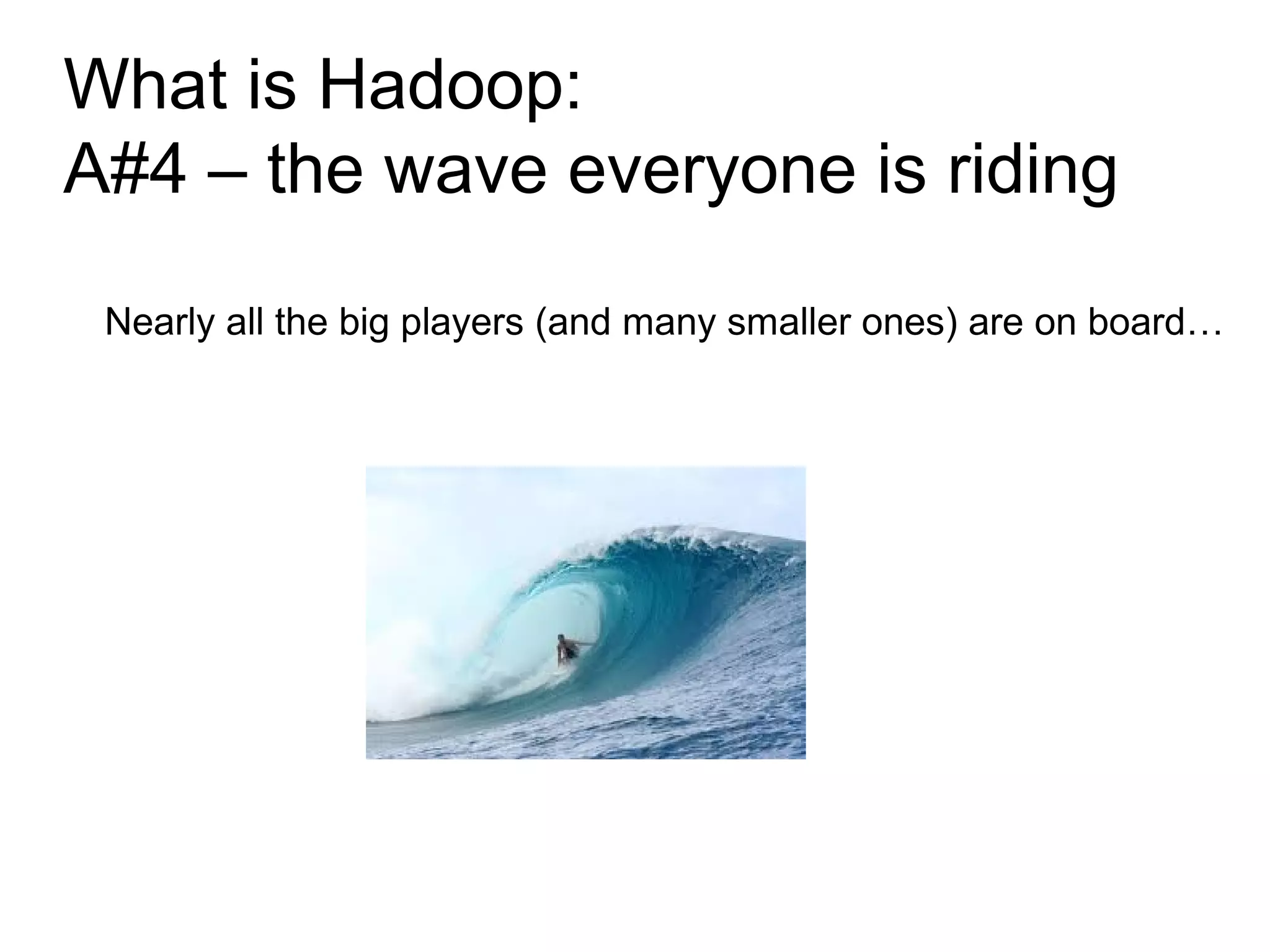 What is Hadoop:
A#4 – the wave everyone is riding

Nearly all the big players (and many smaller ones) are on board…